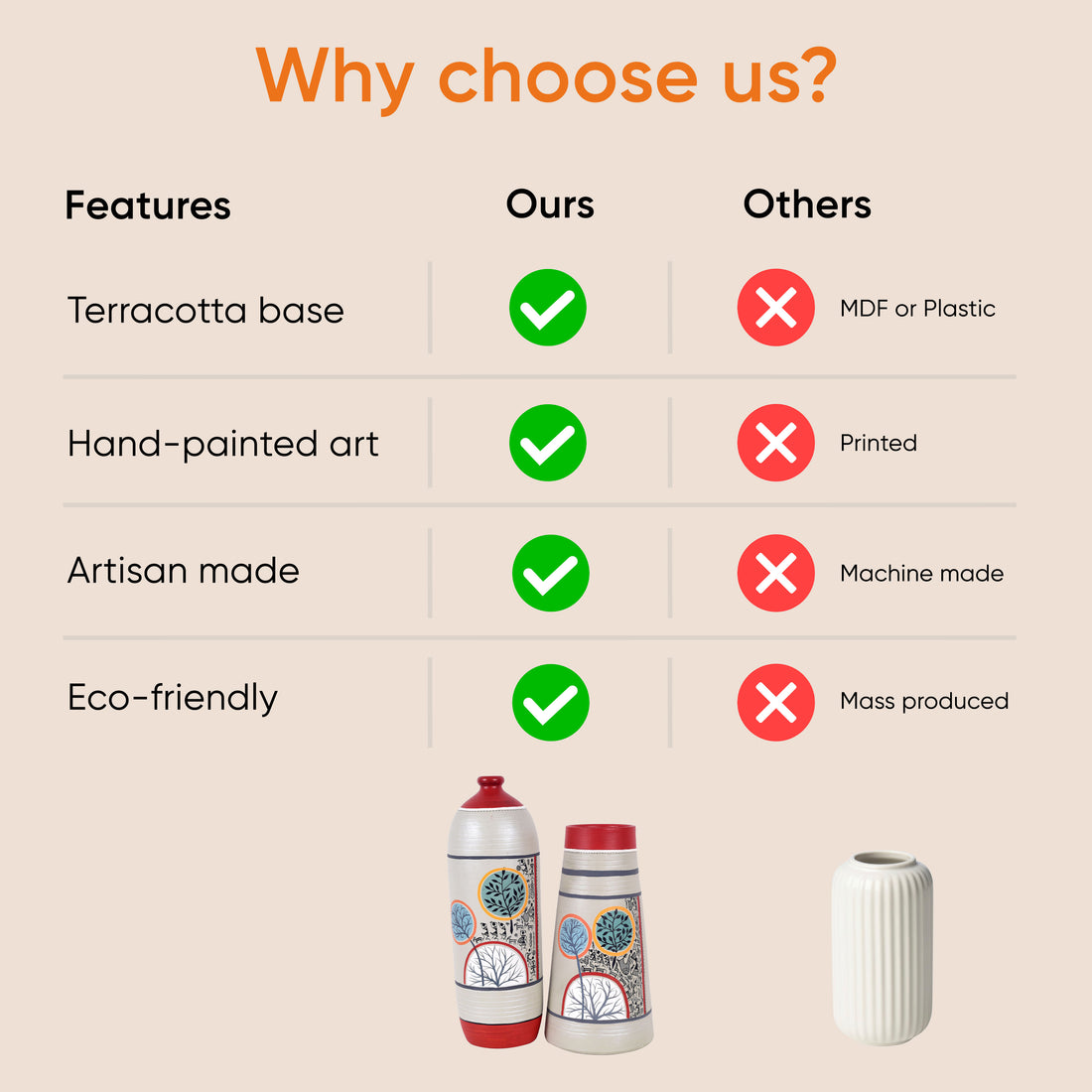 Why choose us?

| Features | Ours | Others |
|---|---|---|
| Terracotta base | ✓ | ✗ MDF or Plastic |
| Hand-painted art | ✓ | ✗ Printed |
| Artisan made | ✓ | ✗ Machine made |
| Eco-friendly | ✓ | ✗ Mass produced |